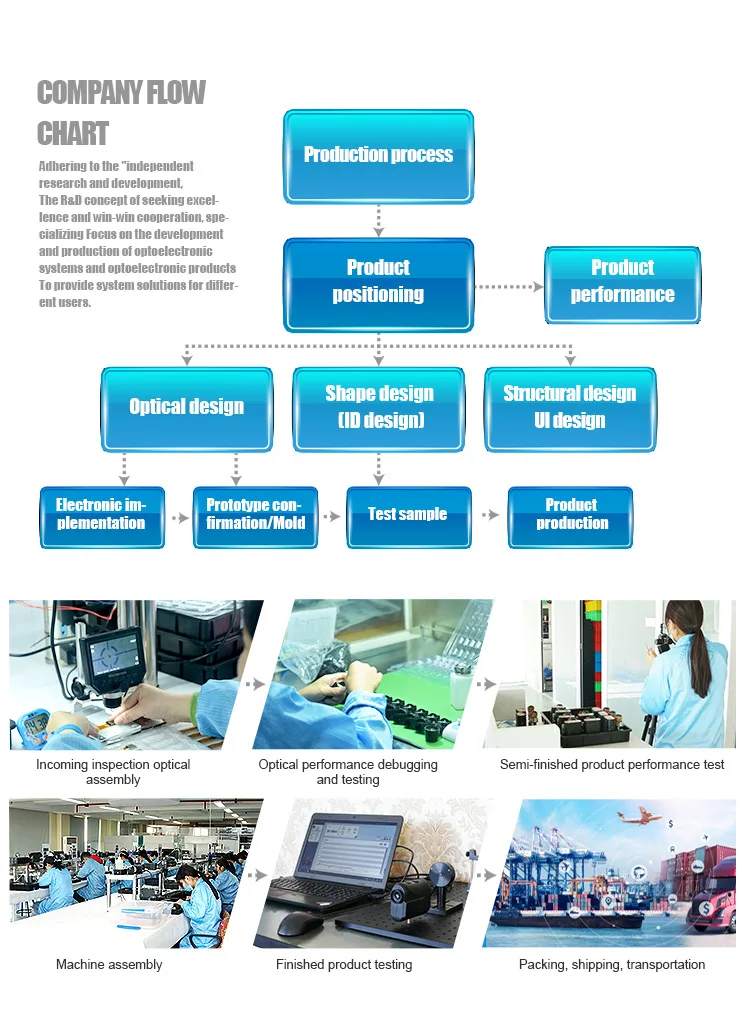 COMPANY FLOW CHART

Adhering to the "independent research and development, The R&D concept of seeking excellence and win-win cooperation, specializing Focus on the development and production of optoelectronic systems and optoelectronic products To provide system solutions for different users.

Production process

Product positioning

Product performance

Optical design

Shape design (ID design)

Structural design UI design

Electronic implementation

Prototype confirmation/Mold

Test sample

Product production

Incoming inspection optical assembly

Optical performance debugging and testing

Semi-finished product performance test

Machine assembly

Finished product testing

Packing, shipping, transportation